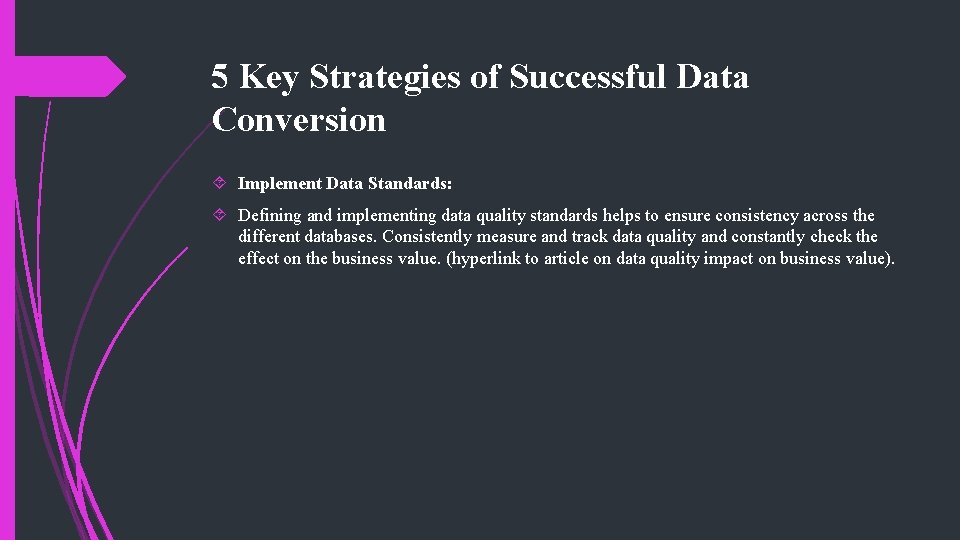 5 Key Strategies of Successful Data Conversion

Implement Data Standards:

Defining and implementing data quality standards helps to ensure consistency across the different databases. Consistently measure and track data quality and constantly check the effect on the business value. (hyperlink to article on data quality impact on business value).